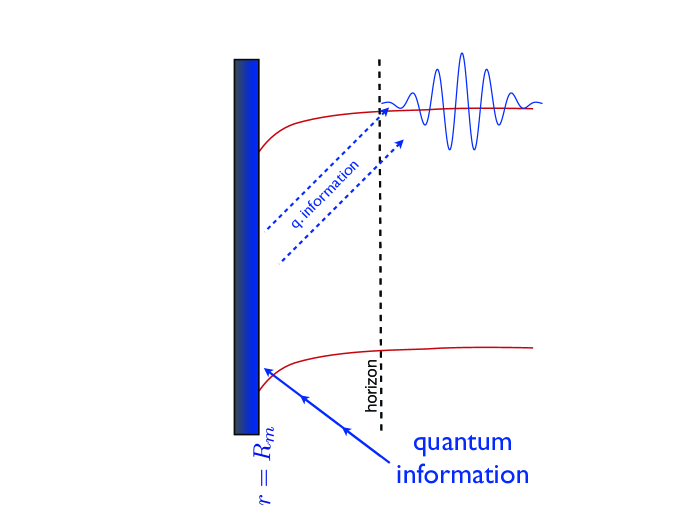 q. information

horizon

$r = R_m$

quantum information